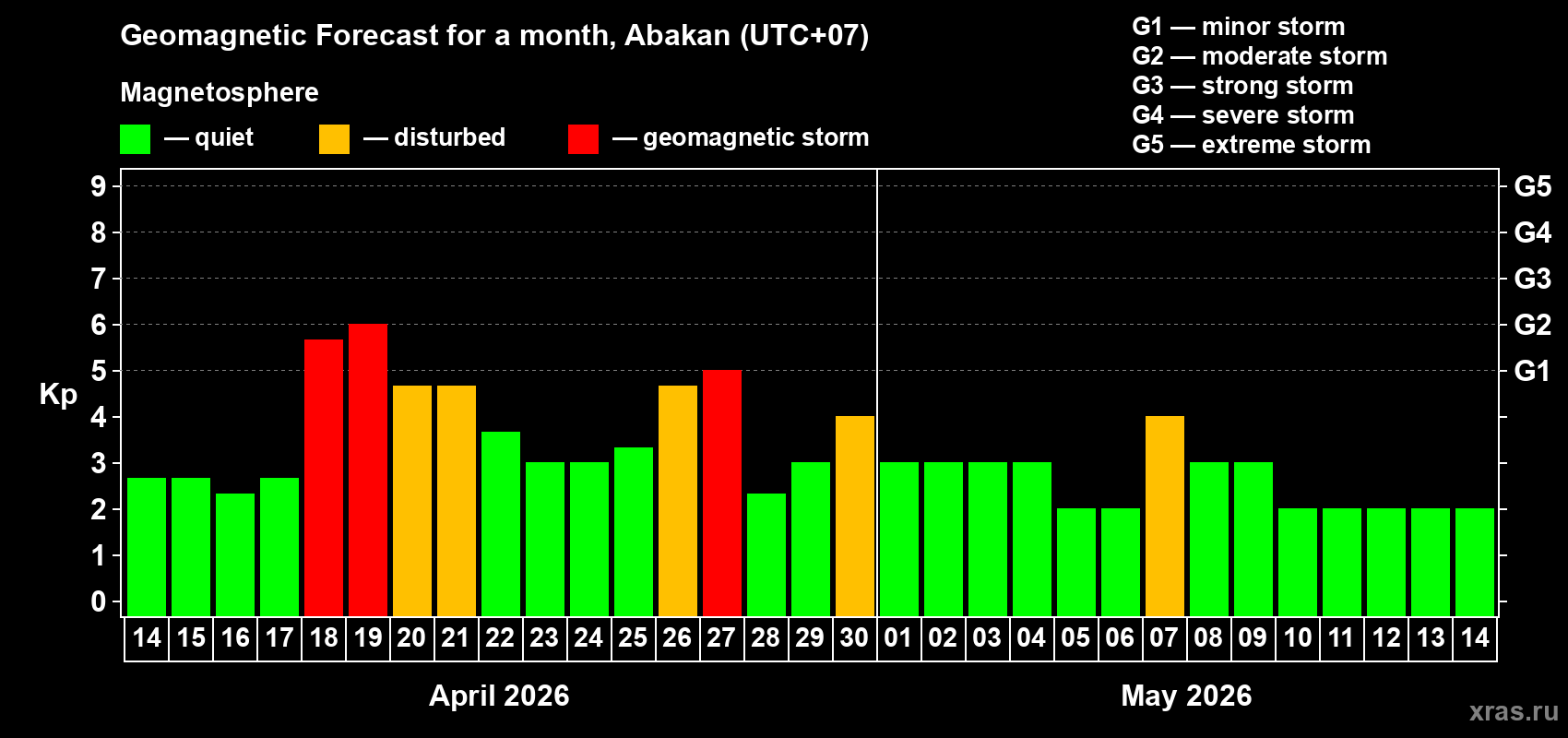 Geomagnetic Forecast for a month, Abakan (UTC+07)

Magnetosphere

— quiet — disturbed — geomagnetic storm

G1 — minor storm
G2 — moderate storm
G3 — strong storm
G4 — severe storm
G5 — extreme storm

Kp

9
8
7
6
5
4
3
2
1
0

G5
G4
G3
G2
G1

14 15 16 17 18 19 20 21 22 23 24 25 26 27 28 29 30 01 02 03 04 05 06 07 08 09 10 11 12 13 14

April 2026

May 2026

xras.ru